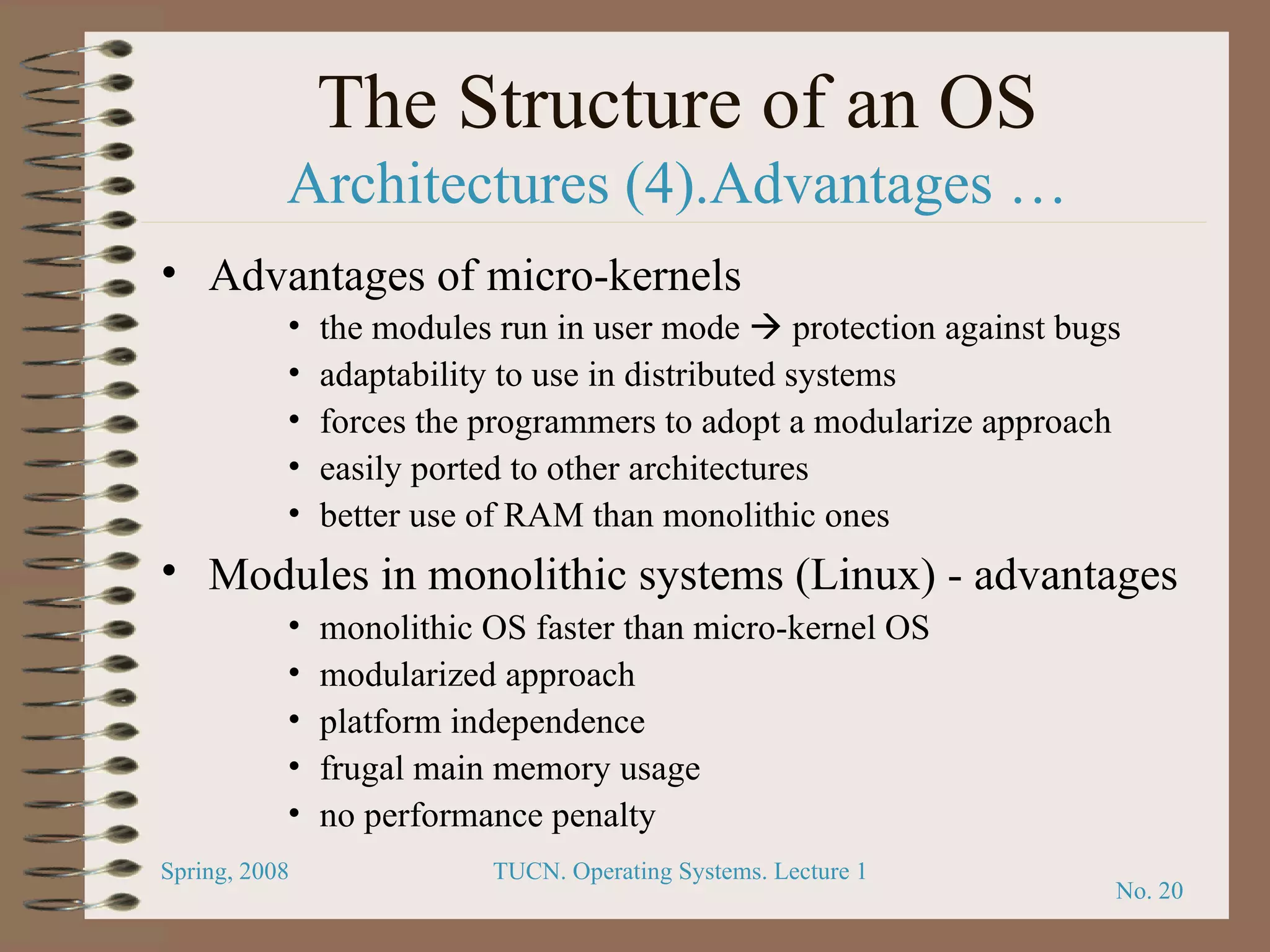 The Structure of an OS
Architectures (4).Advantages …

• Advantages of micro-kernels
  • the modules run in user mode → protection against bugs
  • adaptability to use in distributed systems
  • forces the programmers to adopt a modularize approach
  • easily ported to other architectures
  • better use of RAM than monolithic ones
• Modules in monolithic systems (Linux) - advantages
  • monolithic OS faster than micro-kernel OS
  • modularized approach
  • platform independence
  • frugal main memory usage
  • no performance penalty

Spring, 2008
TUCN. Operating Systems. Lecture 1
No. 20